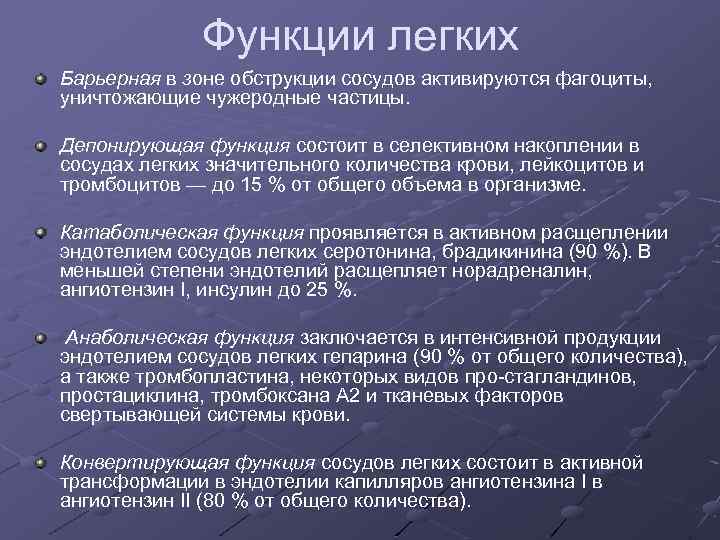 Функции легких

Барьерная в зоне обструкции сосудов активируются фагоциты, уничтожающие чужеродные частицы.

Депонирующая функция состоит в селективном накоплении в сосудах легких значительного количества крови, лейкоцитов и тромбоцитов — до 15 % от общего объема в организме.

Катаболическая функция проявляется в активном расщеплении эндотелием сосудов легких серотонина, брадикинина (90 %). В меньшей степени эндотелий расщепляет норадреналин, ангиотензин I, инсулин до 25 %.

Анаболическая функция заключается в интенсивной продукции эндотелием сосудов легких гепарина (90 % от общего количества), а также тромбопластина, некоторых видов про-стагландинов, простациклина, тромбоксана А2 и тканевых факторов свертывающей системы крови.

Конвертирующая функция сосудов легких состоит в активной трансформации в эндотелии капилляров ангиотензина I в ангиотензин II (80 % от общего количества).